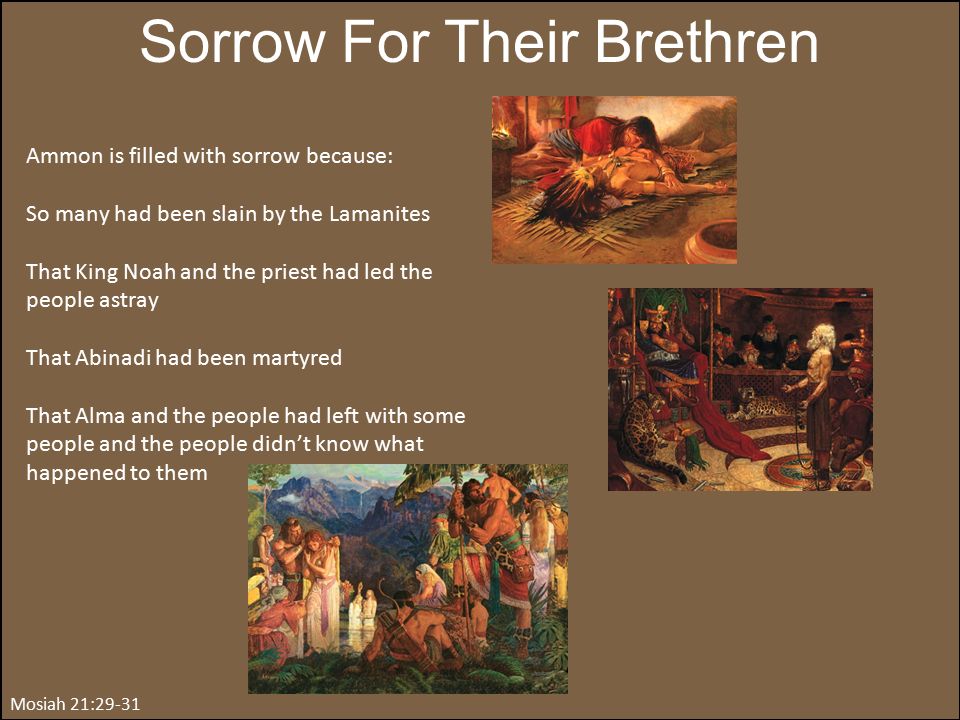 Sorrow For Their Brethren

Ammon is filled with sorrow because:

So many had been slain by the Lamanites

That King Noah and the priest had led the people astray

That Abinadi had been martyred

That Alma and the people had left with some people and the people didn't know what happened to them

Mosiah 21:29-31